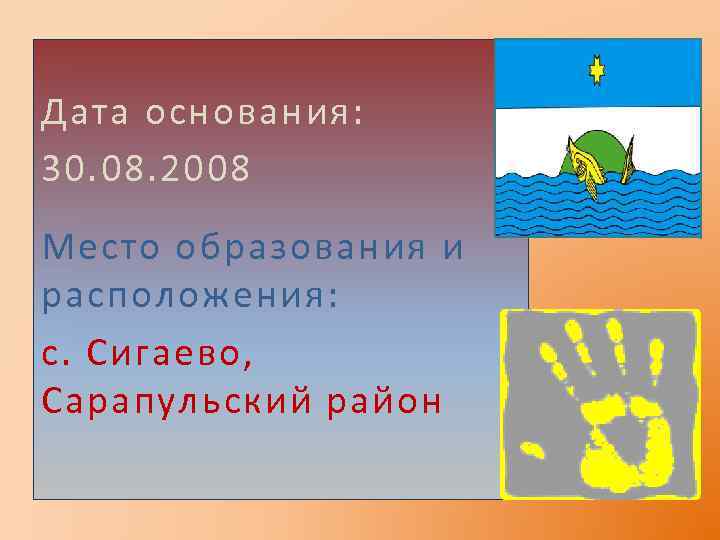 Дата основания:
30.08.2008

Место образования и расположения:

с. Сигаево, Сарапульский район